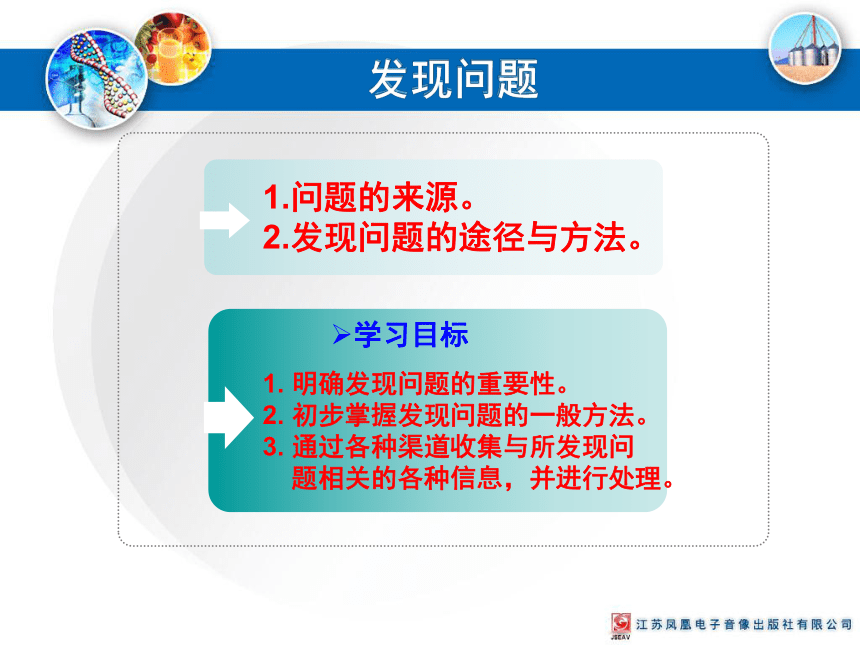 发现问题

1.问题的来源。
2.发现问题的途径与方法。

➢学习目标

1. 明确发现问题的重要性。
2. 初步掌握发现问题的一般方法。
3. 通过各种渠道收集与所发现问题相关的各种信息，并进行处理。

JSEAV 江苏凤凰电子音像出版社有限公司